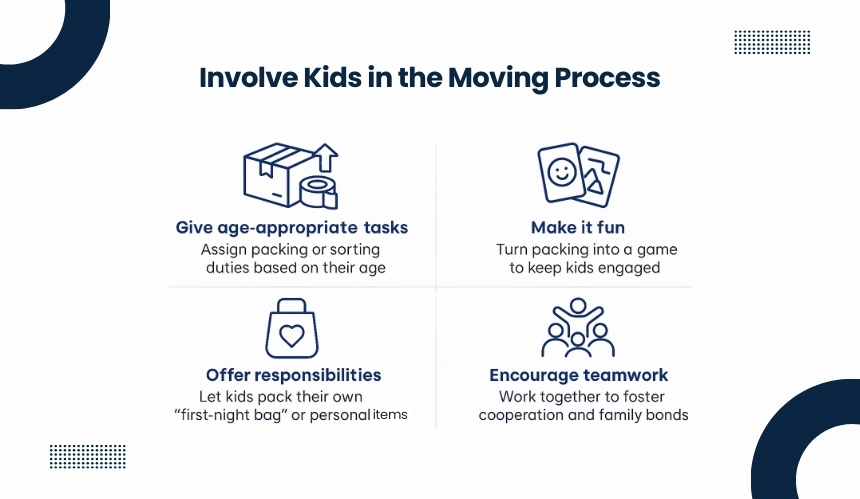 Involve Kids in the Moving Process

Give age-appropriate tasks
Assign packing or sorting duties based on their age

Make it fun
Turn packing into a game to keep kids engaged

Offer responsibilities
Let kids pack their own "first-night bag" or personal items

Encourage teamwork
Work together to foster cooperation and family bonds